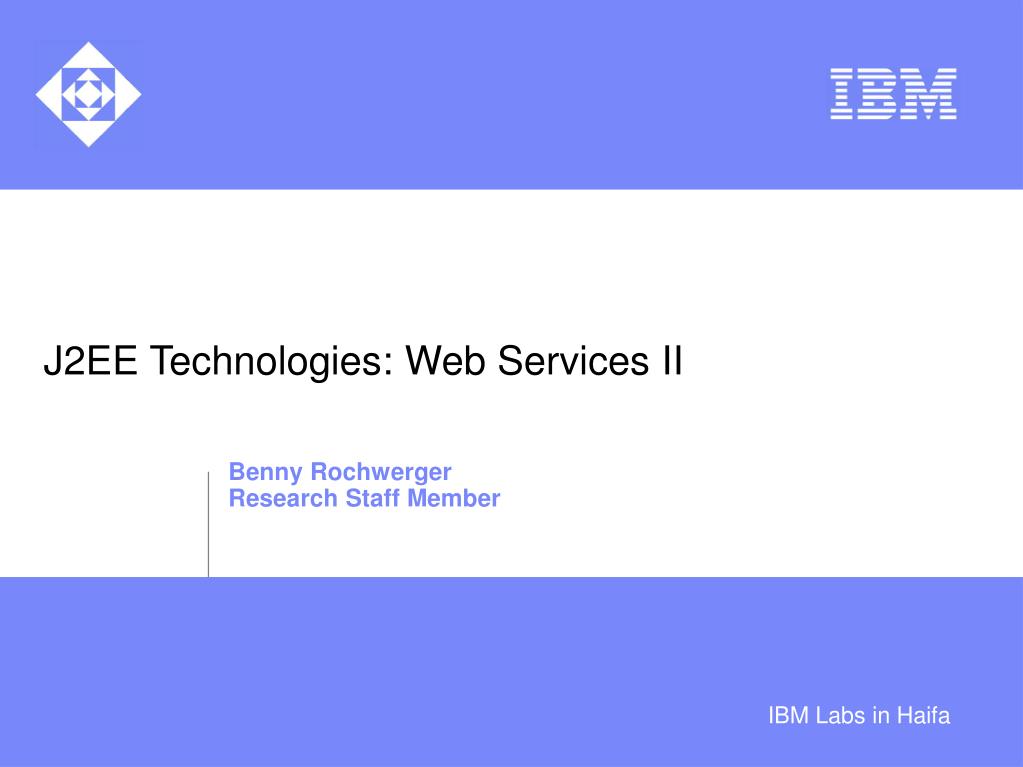 IBM

J2EE Technologies: Web Services II

Benny Rochwerger
Research Staff Member

IBM Labs in Haifa